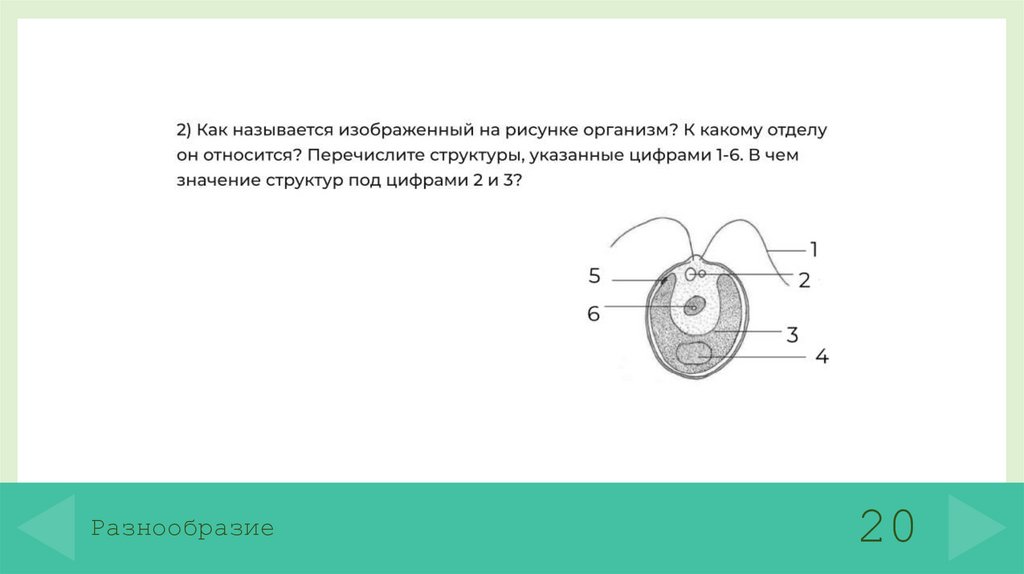 2) Как называется изображенный на рисунке организм? К какому отделу он относится? Перечислите структуры, указанные цифрами 1-6. В чем значение структур под цифрами 2 и 3?

1
5
2
6
3
4

Разнообразие

20